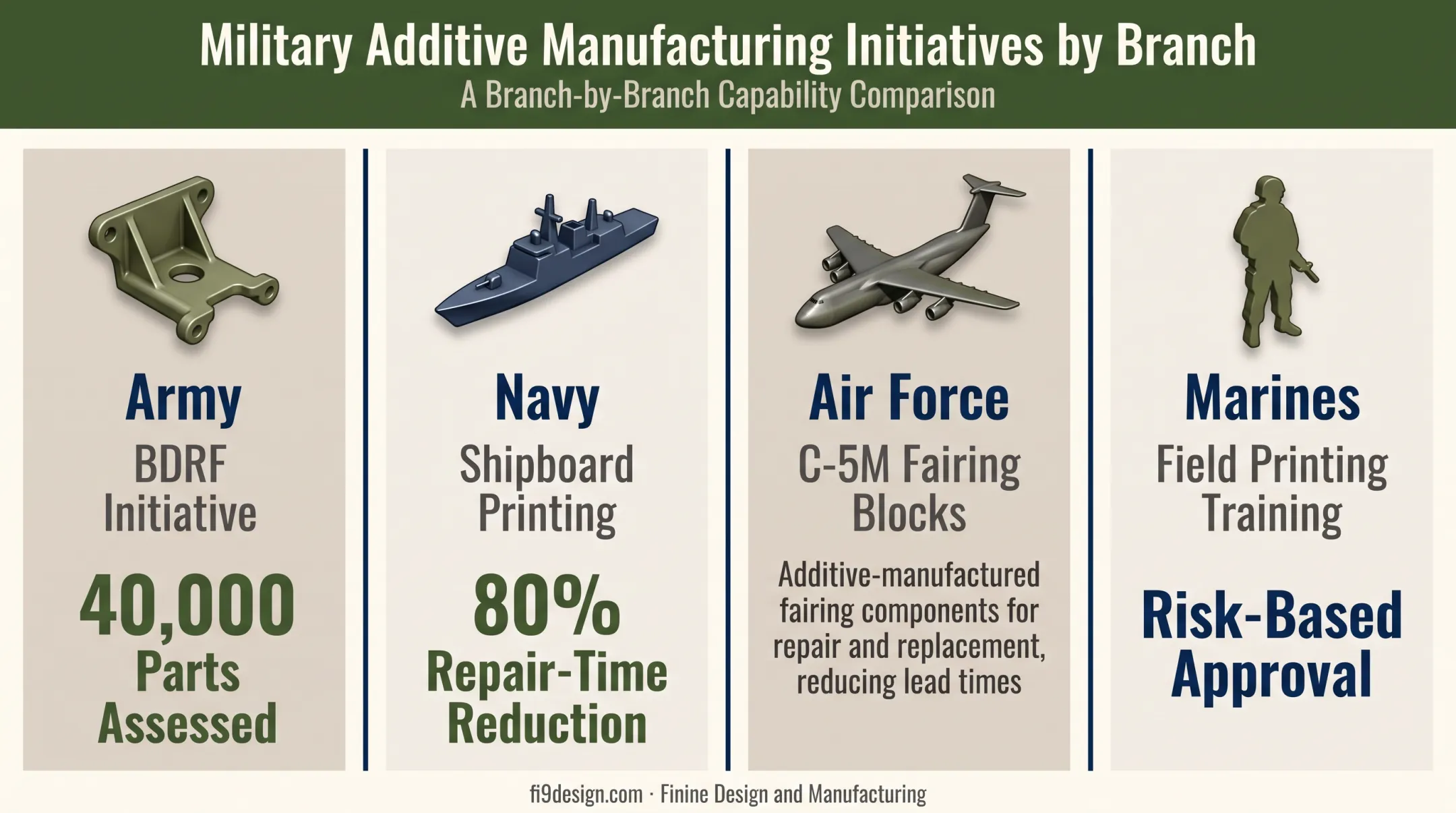 Military Additive Manufacturing Initiatives by Branch
A Branch-by-Branch Capability Comparison

Army
BDRF Initiative
40,000 Parts Assessed

Navy
Shipboard Printing
80% Repair-Time Reduction

Air Force
C-5M Fairing Blocks
Additive-manufactured fairing components for repair and replacement, reducing lead times

Marines
Field Printing Training
Risk-Based Approval

fi9design.com · Finine Design and Manufacturing